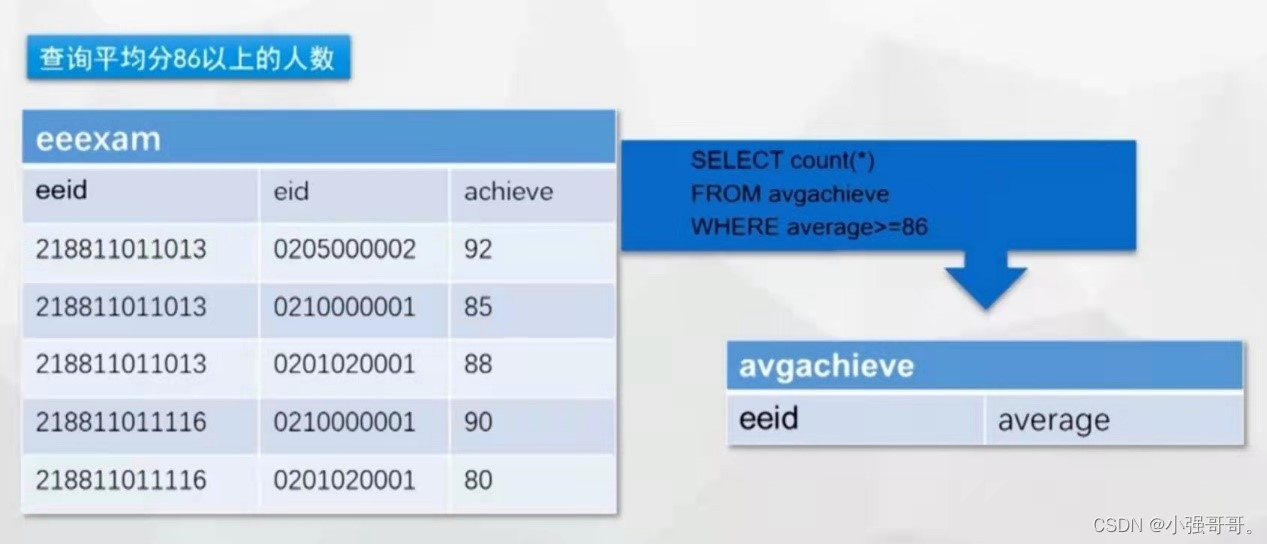 查询平均分86以上的人数

eeexam

| eeid | eid | achieve |
|---|---|---|
| 218811011013 | 0205000002 | 92 |
| 218811011013 | 0210000001 | 85 |
| 218811011013 | 0201020001 | 88 |
| 218811011116 | 0210000001 | 90 |
| 218811011116 | 0201020001 | 80 |

SELECT count(*)
FROM avgachieve
WHERE average>=86

avgachieve

| eeid | average |
|---|---|

CSDN @小强哥哥。